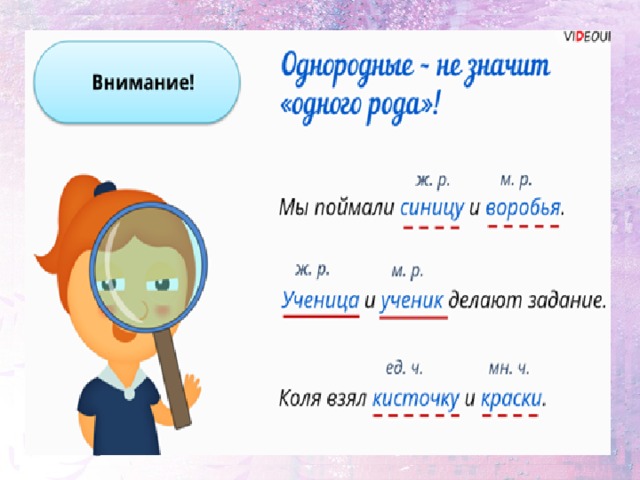 VIDEOUI

Внимание!

Однородные - не значит «одного рода»!

ж. р. м. р.
Мы поймали синицу и воробья.

ж. р. м. р.
Ученица и ученик делают задание.

ед. ч. мн. ч.
Коля взял кисточку и краски.